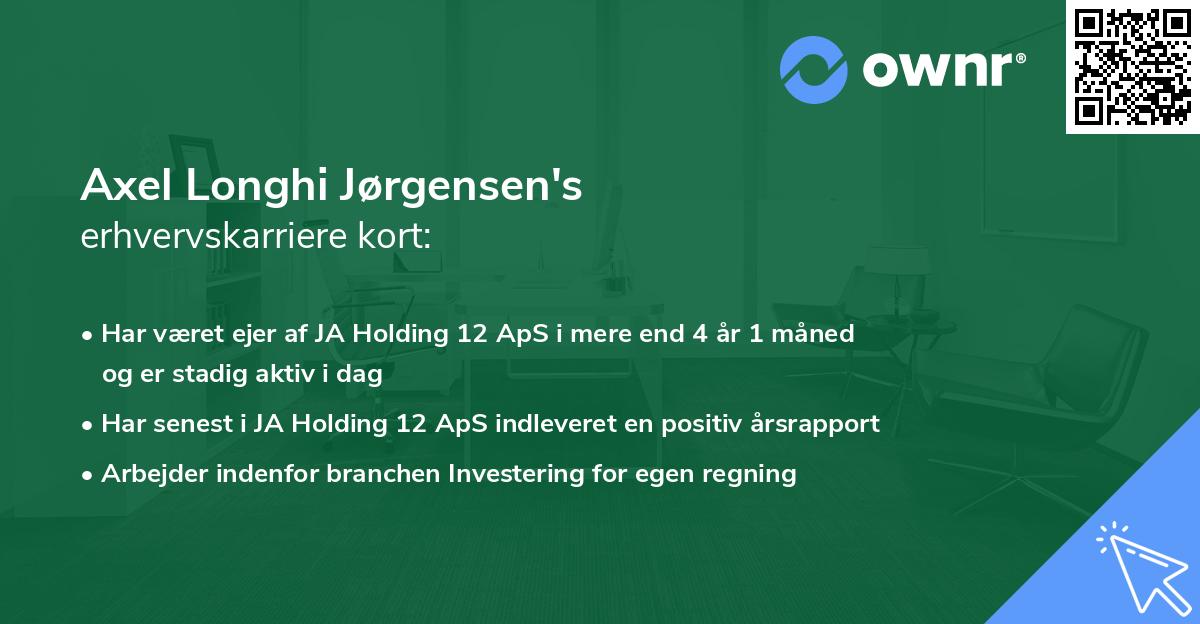 ownr®

Axel Longhi Jørgensen's
erhvervskarriere kort:

• Har været ejer af JA Holding 12 ApS i mere end 4 år 1 måned og er stadig aktiv i dag
• Har senest i JA Holding 12 ApS indleveret en positiv årsrapport
• Arbejder indenfor branchen Investering for egen regning